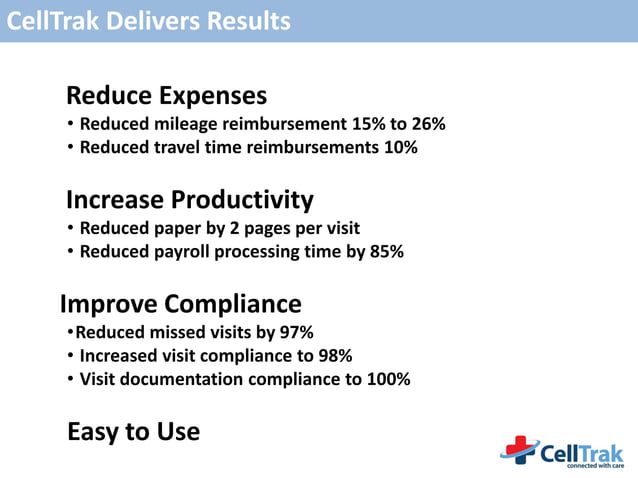 CellTrak Delivers Results

Reduce Expenses
• Reduced mileage reimbursement 15% to 26%
• Reduced travel time reimbursements 10%

Increase Productivity
• Reduced paper by 2 pages per visit
• Reduced payroll processing time by 85%

Improve Compliance
•Reduced missed visits by 97%
• Increased visit compliance to 98%
• Visit documentation compliance to 100%

Easy to Use

CellTrak
connected with care